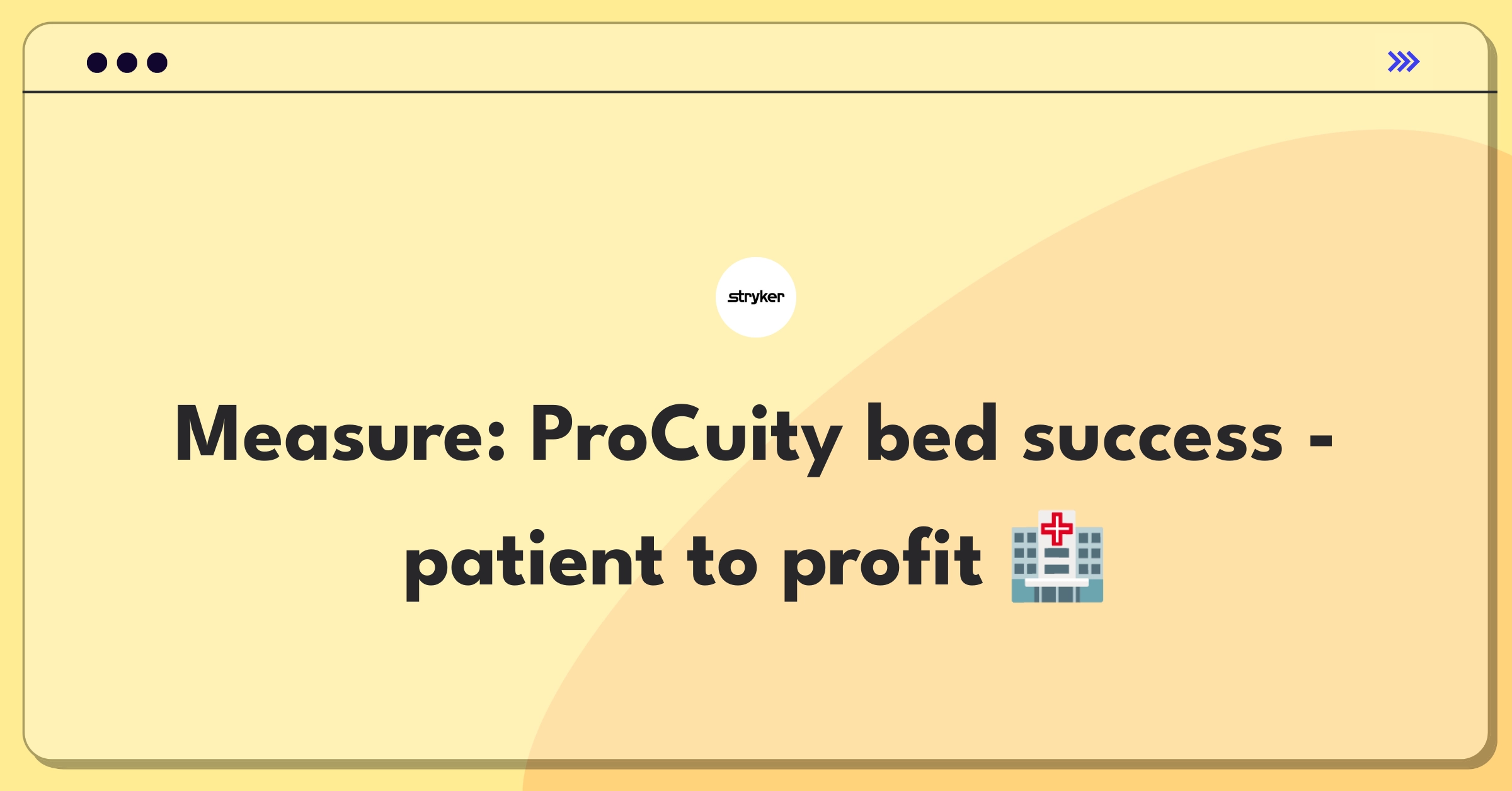 stryker

Measure: ProCuity bed success - patient to profit 🏥